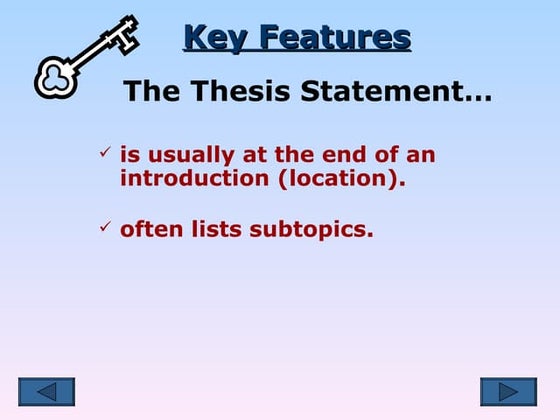 Key Features

The Thesis Statement…

✓ is usually at the end of an introduction (location).

✓ often lists subtopics.